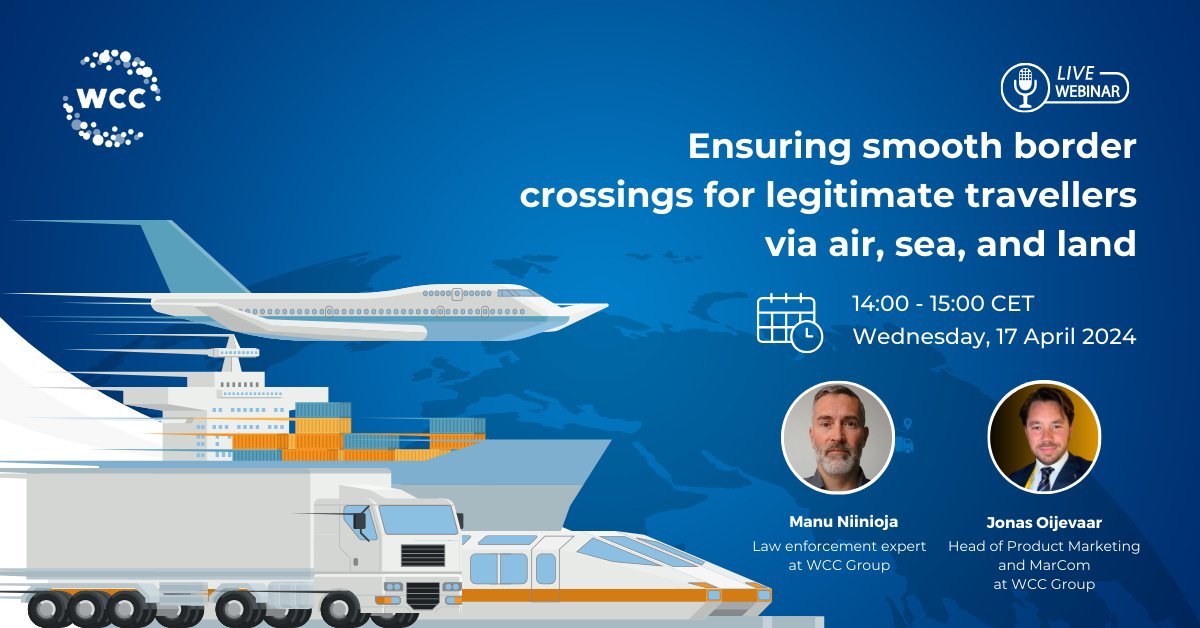 WCC

LIVE WEBINAR

Ensuring smooth border crossings for legitimate travellers via air, sea, and land

14:00 - 15:00 CET
Wednesday, 17 April 2024

Manu Niinioja
Law enforcement expert at WCC Group

Jonas Oijevaar
Head of Product Marketing and MarCom at WCC Group